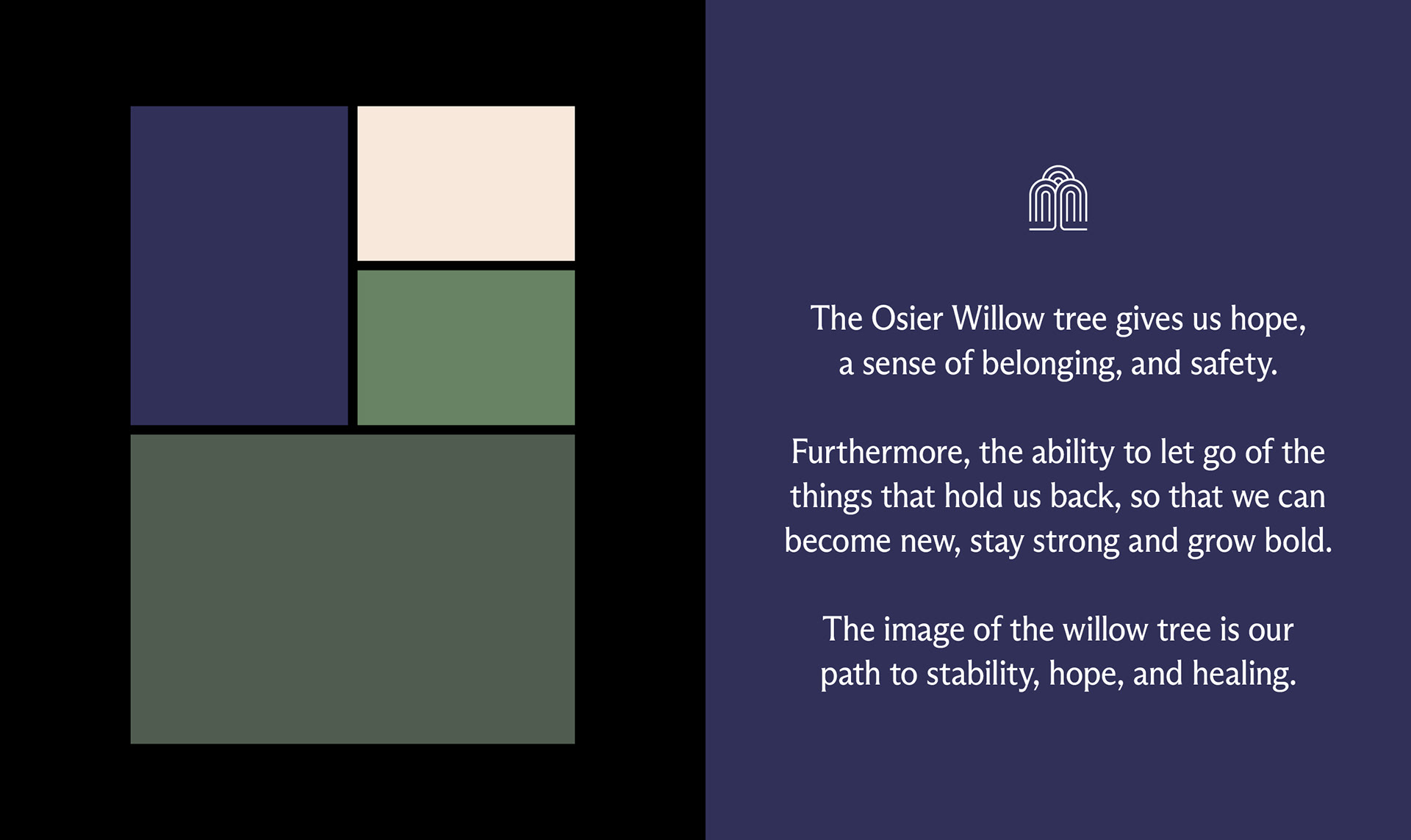 The Osier Willow tree gives us hope, a sense of belonging, and safety.

Furthermore, the ability to let go of the things that hold us back, so that we can become new, stay strong and grow bold.

The image of the willow tree is our path to stability, hope, and healing.